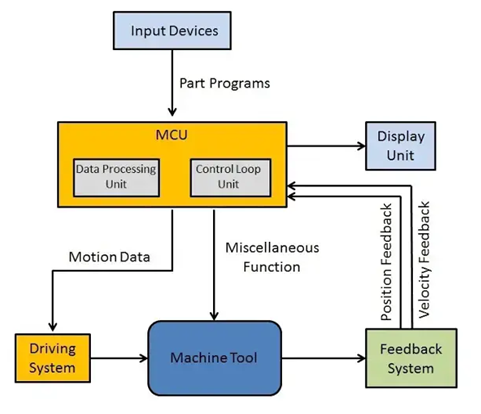 Input Devices

Part Programs

MCU

Data Processing Unit

Control Loop Unit

Display Unit

Motion Data

Miscellaneous Function

Position Feedback

Velocity Feedback

Driving System

Machine Tool

Feedback System